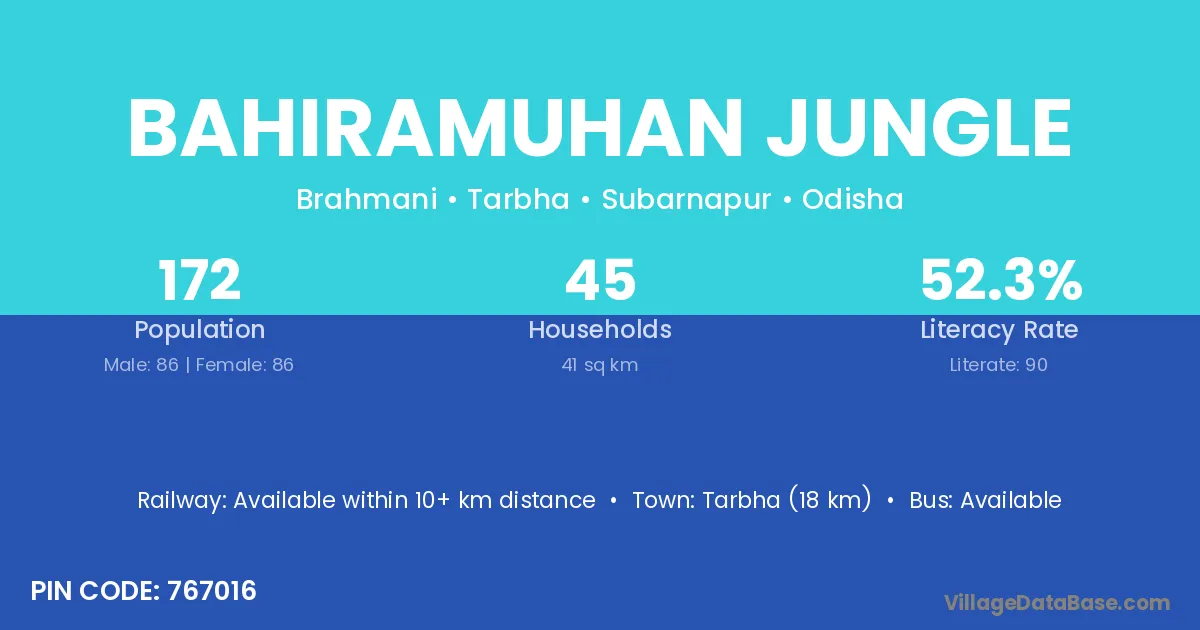 BAHIRAMUHAN JUNGLE

Brahmani • Tarbha • Subarnapur • Odisha

172
Population
Male: 86 | Female: 86

45
Households
41 sq km

52.3%
Literacy Rate
Literate: 90

Railway: Available within 10+ km distance • Town: Tarbha (18 km) • Bus: Available

PIN CODE: 767016

VillageDataBase.com